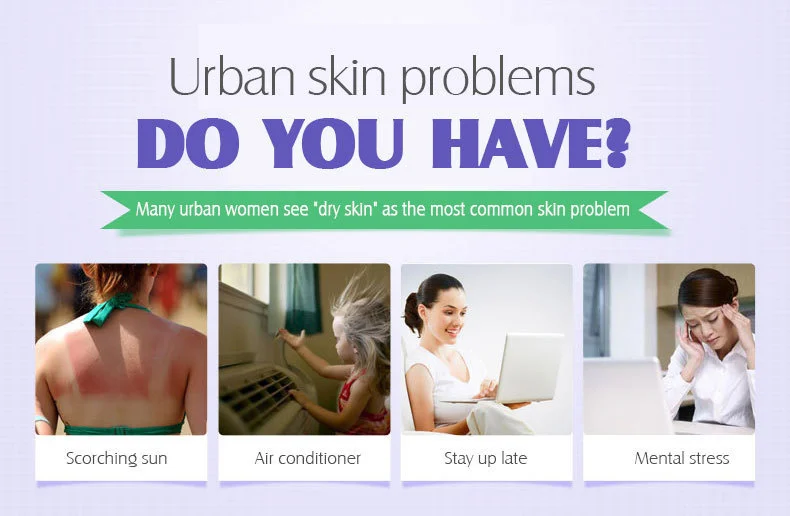 Urban skin problems
DO YOU HAVE?

Many urban women see "dry skin" as the most common skin problem

Scorching sun

Air conditioner

Stay up late

Mental stress